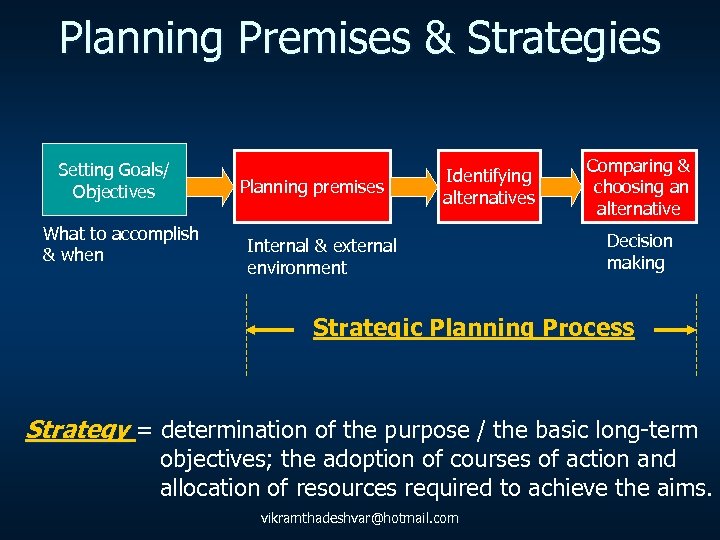 Planning Premises & Strategies

Setting Goals/ Objectives

What to accomplish & when

Planning premises

Internal & external environment

Identifying alternatives

Comparing & choosing an alternative

Decision making

Strategic Planning Process

Strategy = determination of the purpose / the basic long-term objectives; the adoption of courses of action and allocation of resources required to achieve the aims.

vikramthadeshvar@hotmail.com